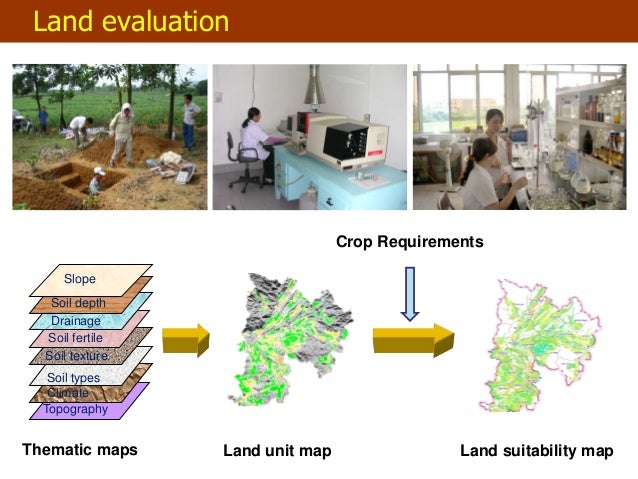 Land evaluation

Crop Requirements

Slope
Soil depth
Drainage
Soil fertile
Soil texture
Soil types
Climate
Topography

Thematic maps

Land unit map

Land suitability map